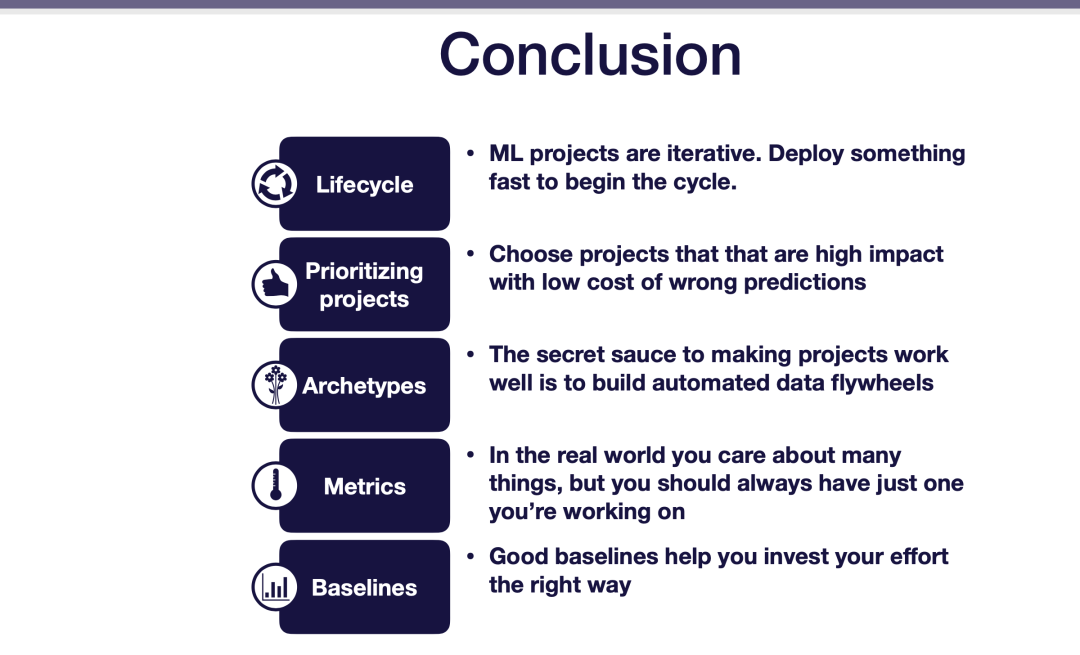 Conclusion

Lifecycle

• ML projects are iterative. Deploy something fast to begin the cycle.

Prioritizing projects

• Choose projects that that are high impact with low cost of wrong predictions

Archetypes

• The secret sauce to making projects work well is to build automated data flywheels

Metrics

• In the real world you care about many things, but you should always have just one you're working on

Baselines

• Good baselines help you invest your effort the right way